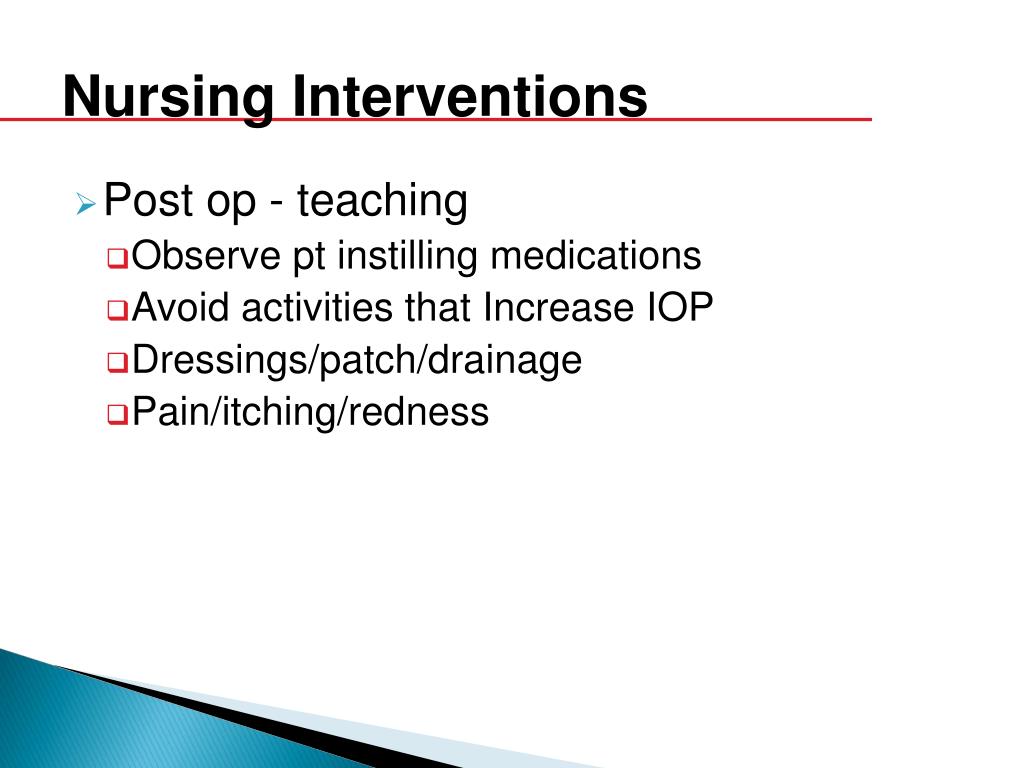 Nursing Interventions

Post op - teaching

Observe pt instilling medications

Avoid activities that Increase IOP

Dressings/patch/drainage

Pain/itching/redness